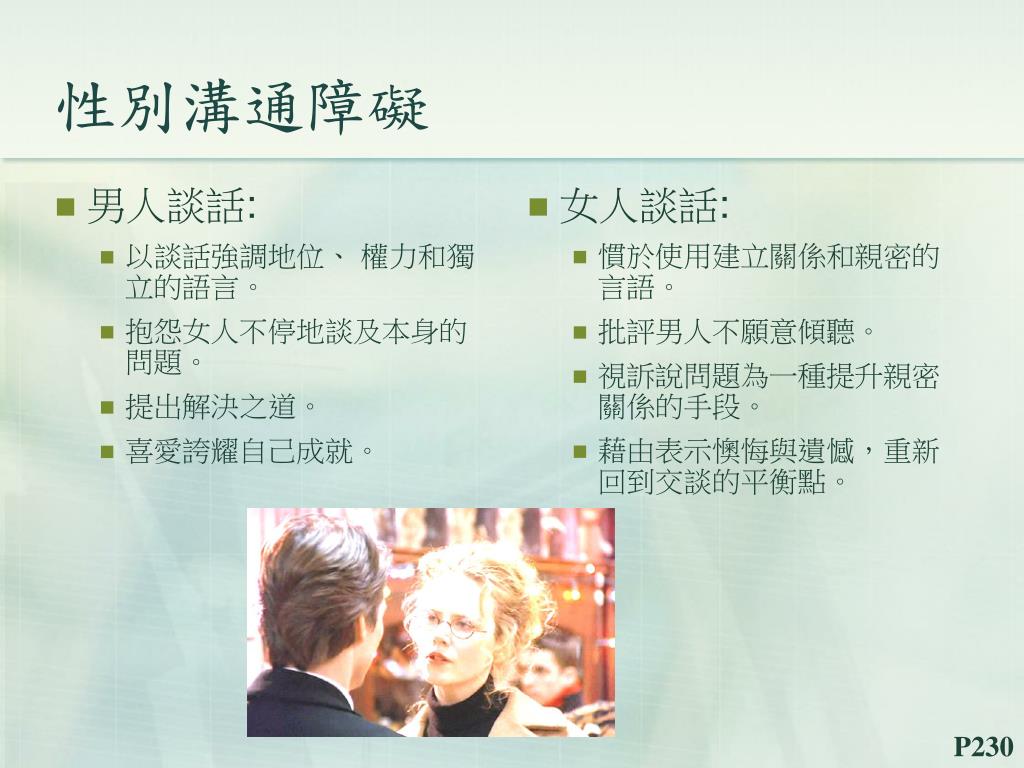 性別溝通障礙

男人談話:

以談話強調地位、 權力和獨立的語言。

抱怨女人不停地談及本身的問題。

提出解決之道。

喜愛誇耀自己成就。

女人談話:

慣於使用建立關係和親密的言語。

批評男人不願意傾聽。

視訴說問題為一種提升親密關係的手段。

藉由表示懊悔與遺憾，重新回到交談的平衡點。

P230